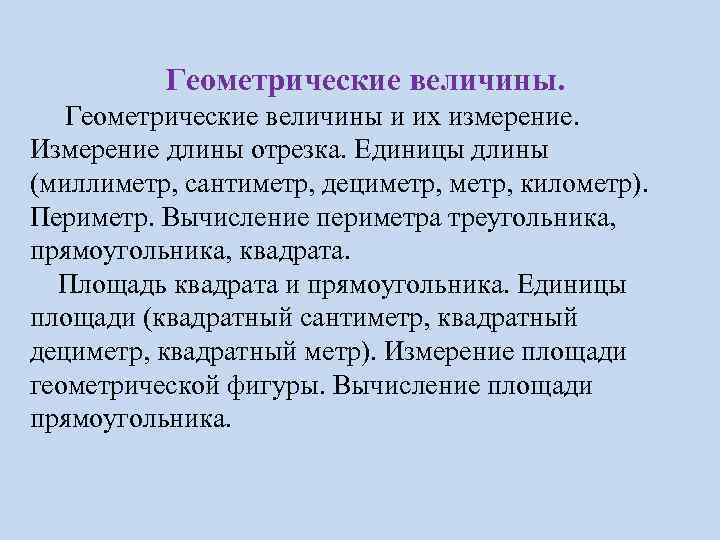 Геометрические величины.

Геометрические величины и их измерение. Измерение длины отрезка. Единицы длины (миллиметр, сантиметр, дециметр, метр, километр). Периметр. Вычисление периметра треугольника, прямоугольника, квадрата.

Площадь квадрата и прямоугольника. Единицы площади (квадратный сантиметр, квадратный дециметр, квадратный метр). Измерение площади геометрической фигуры. Вычисление площади прямоугольника.